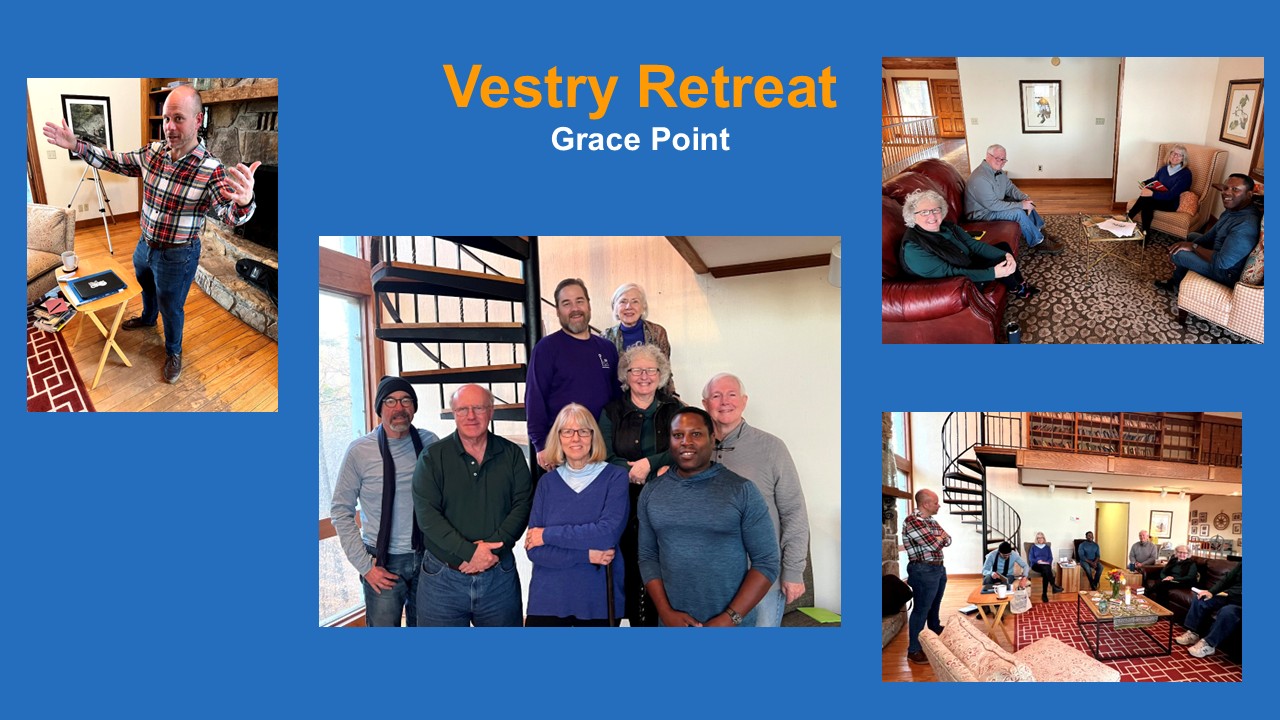 Vestry Retreat
Grace Point